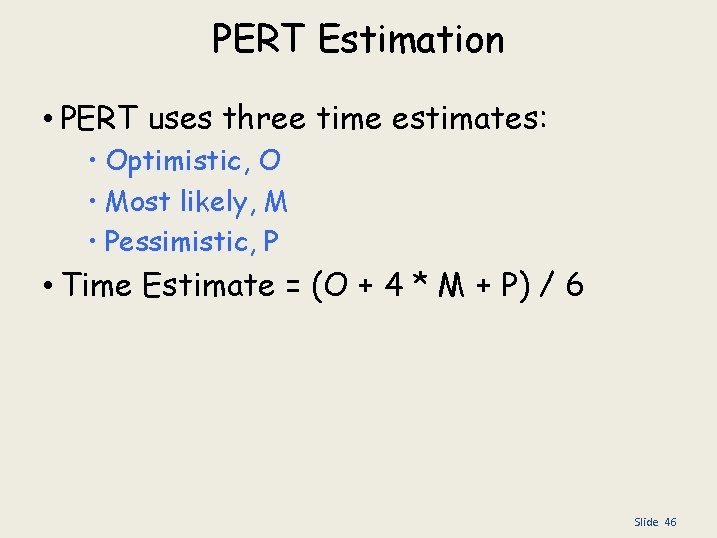 PERT Estimation

• PERT uses three time estimates:

• Optimistic, O
• Most likely, M
• Pessimistic, P

• Time Estimate = (O + 4 * M + P) / 6

Slide 46